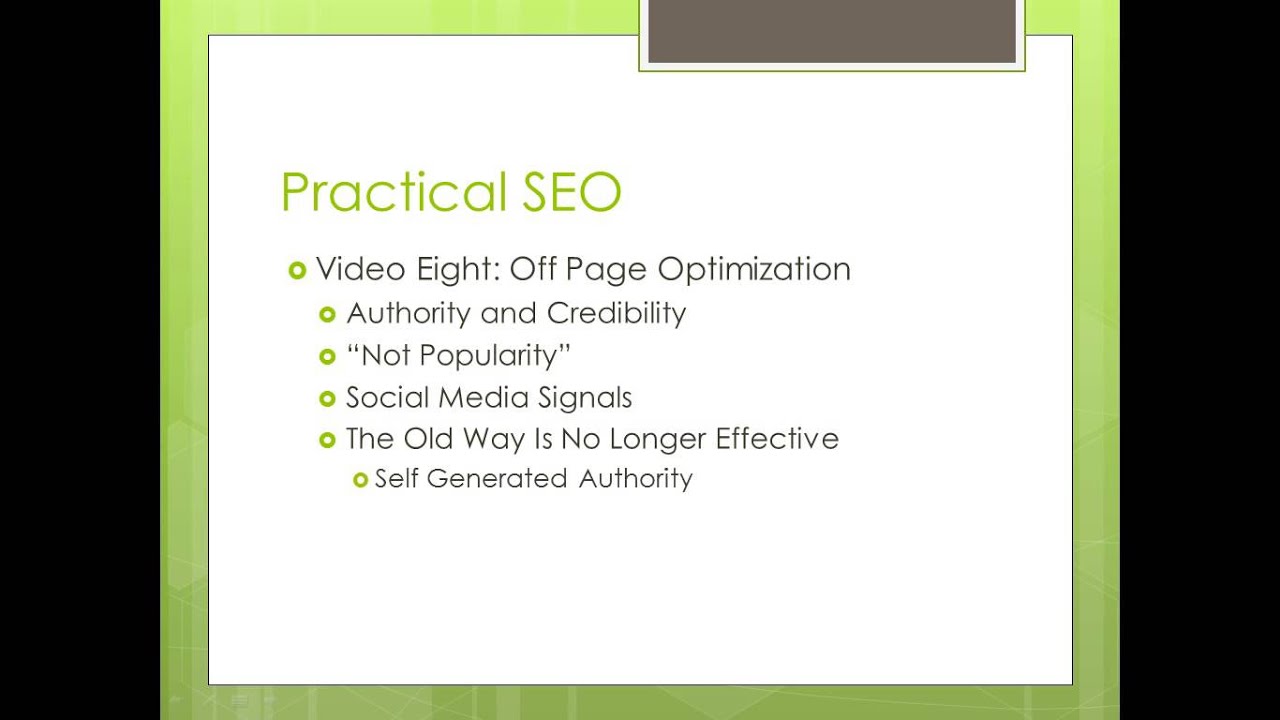 Practical SEO

Video Eight: Off Page Optimization
Authority and Credibility
“Not Popularity”
Social Media Signals
The Old Way Is No Longer Effective
Self Generated Authority